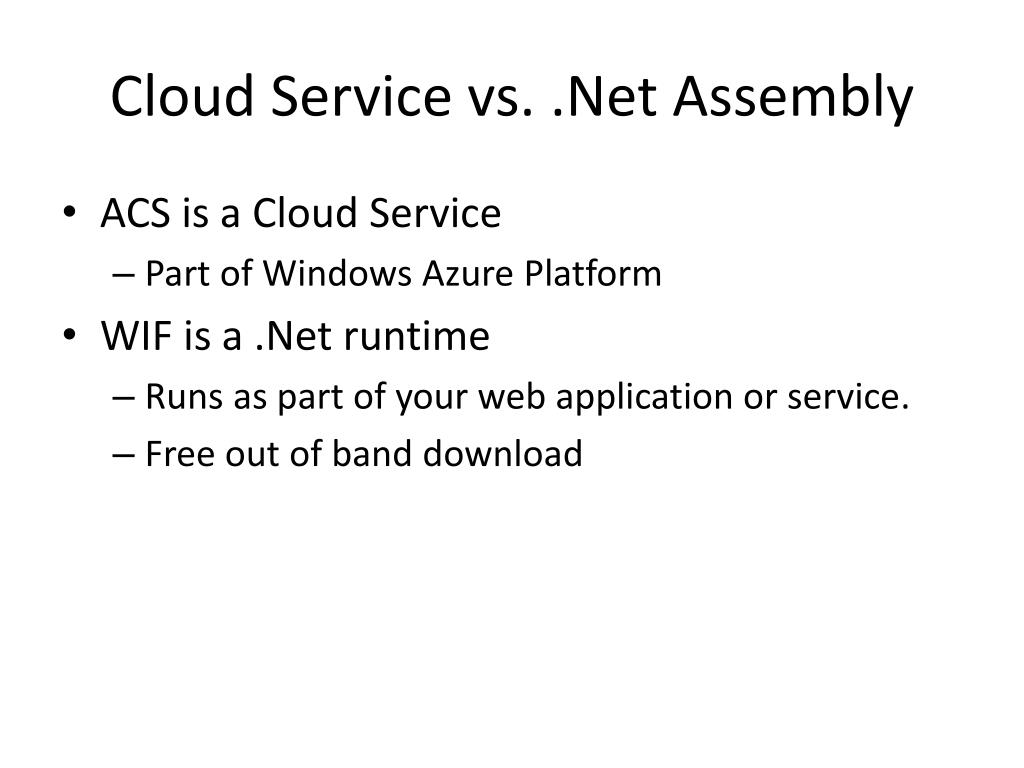 Cloud Service vs. .Net Assembly

• ACS is a Cloud Service
– Part of Windows Azure Platform
• WIF is a .Net runtime
– Runs as part of your web application or service.
– Free out of band download